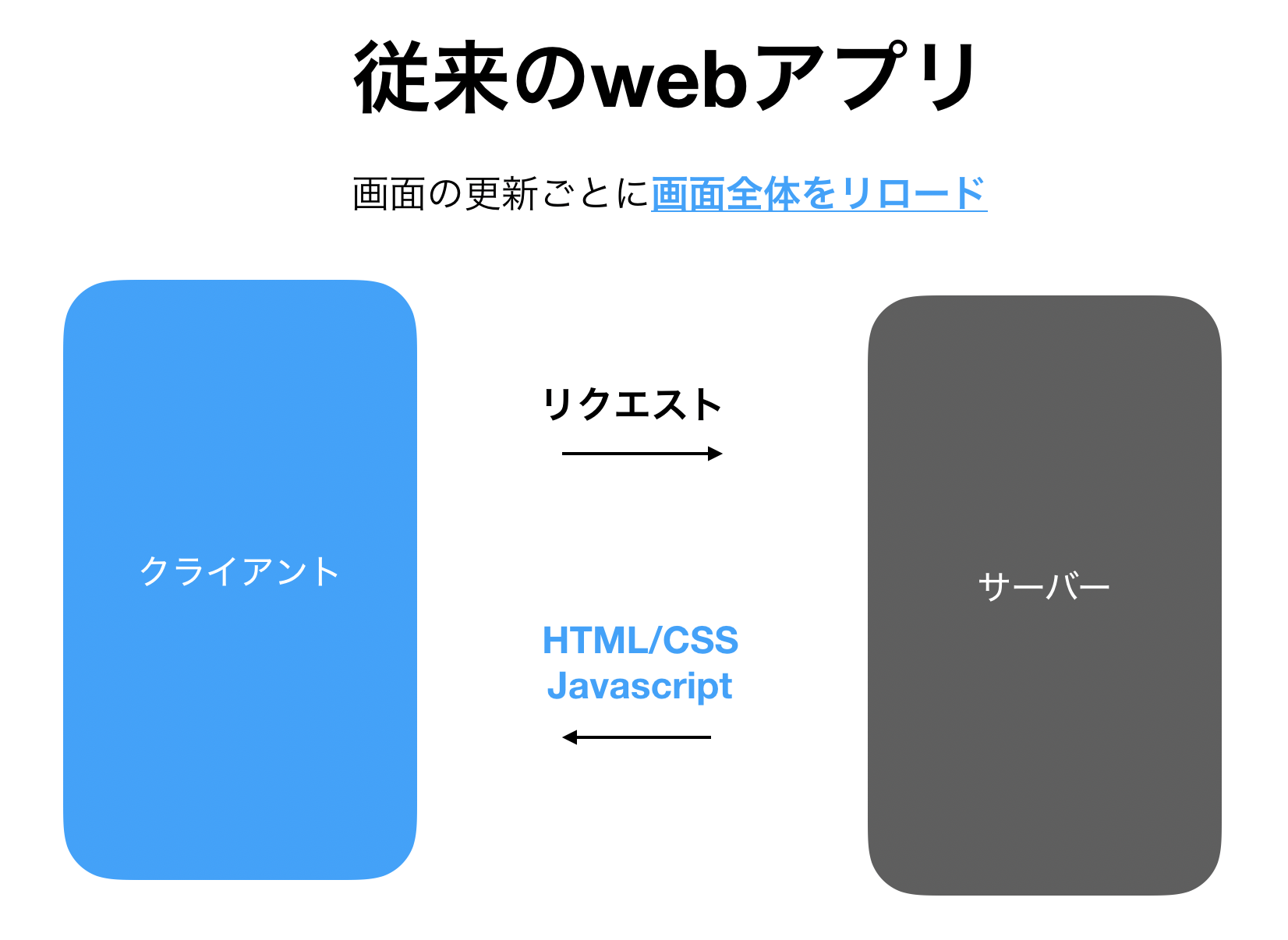 従来のwebアプリ

画面の更新ごとに画面全体をリロード

クライアント

リクエスト

HTML/CSS
Javascript

サーバー